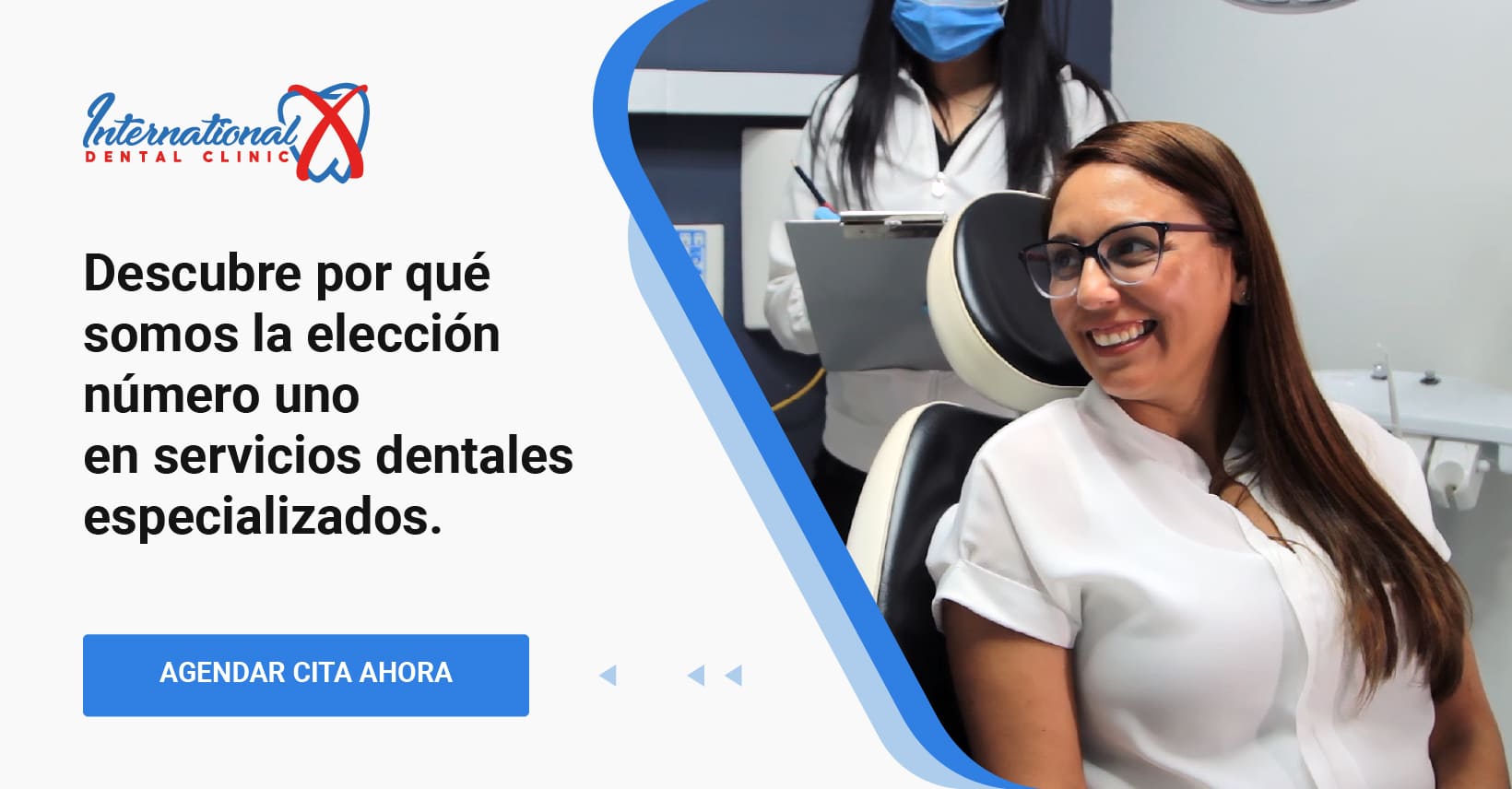 International
DENTAL CLINIC

Descubre por qué somos la elección número uno en servicios dentales especializados.

AGENDAR CITA AHORA